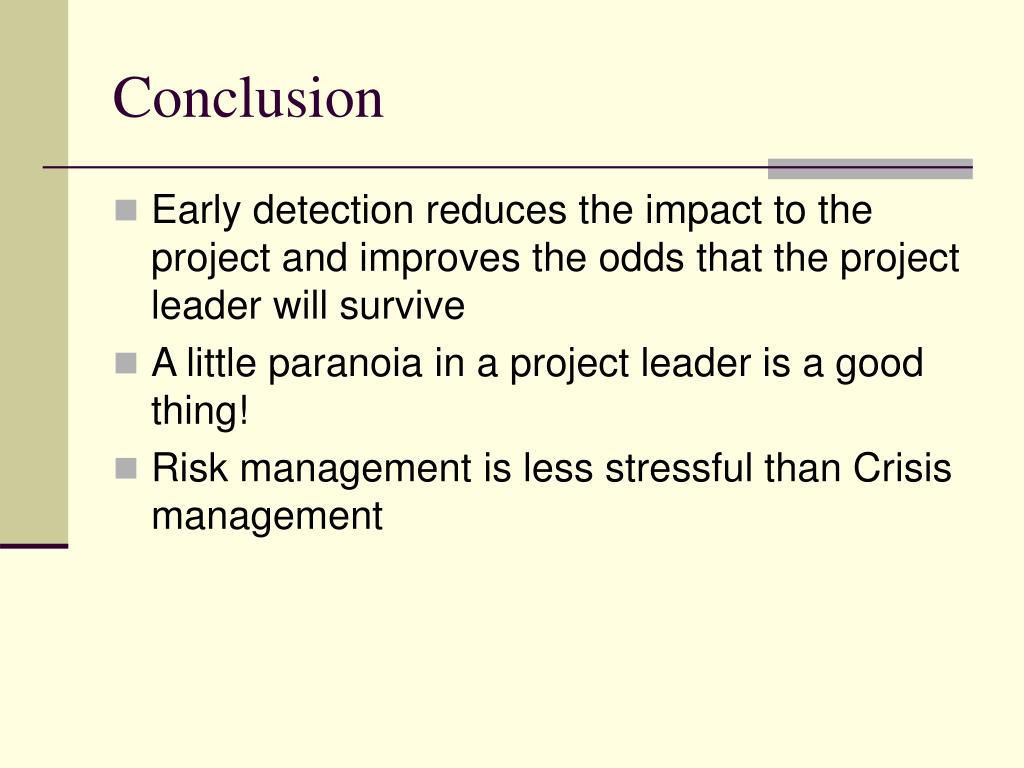 Conclusion

Early detection reduces the impact to the project and improves the odds that the project leader will survive

A little paranoia in a project leader is a good thing!

Risk management is less stressful than Crisis management